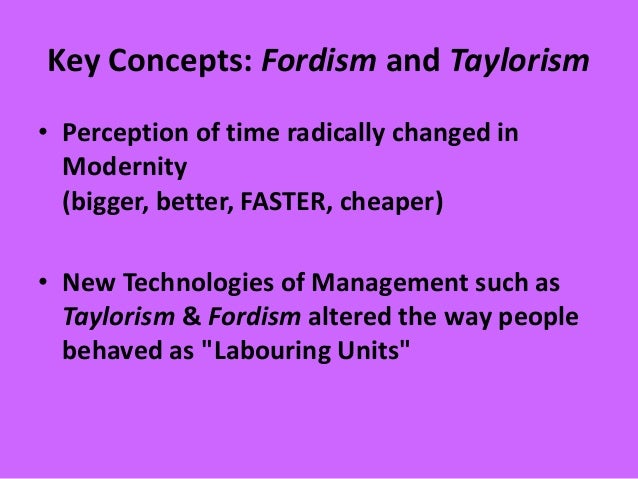 Key Concepts: Fordism and Taylorism

• Perception of time radically changed in Modernity
(bigger, better, FASTER, cheaper)

• New Technologies of Management such as Taylorism & Fordism altered the way people behaved as "Labouring Units"